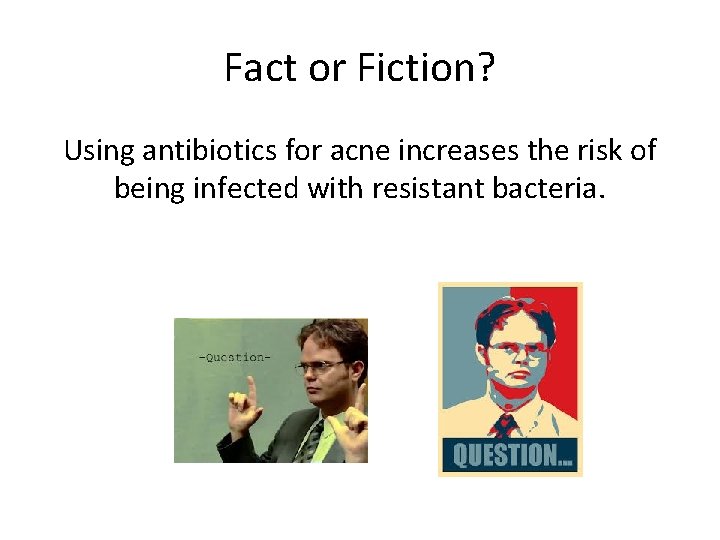 Fact or Fiction?

Using antibiotics for acne increases the risk of being infected with resistant bacteria.

-Question-

QUESTION...